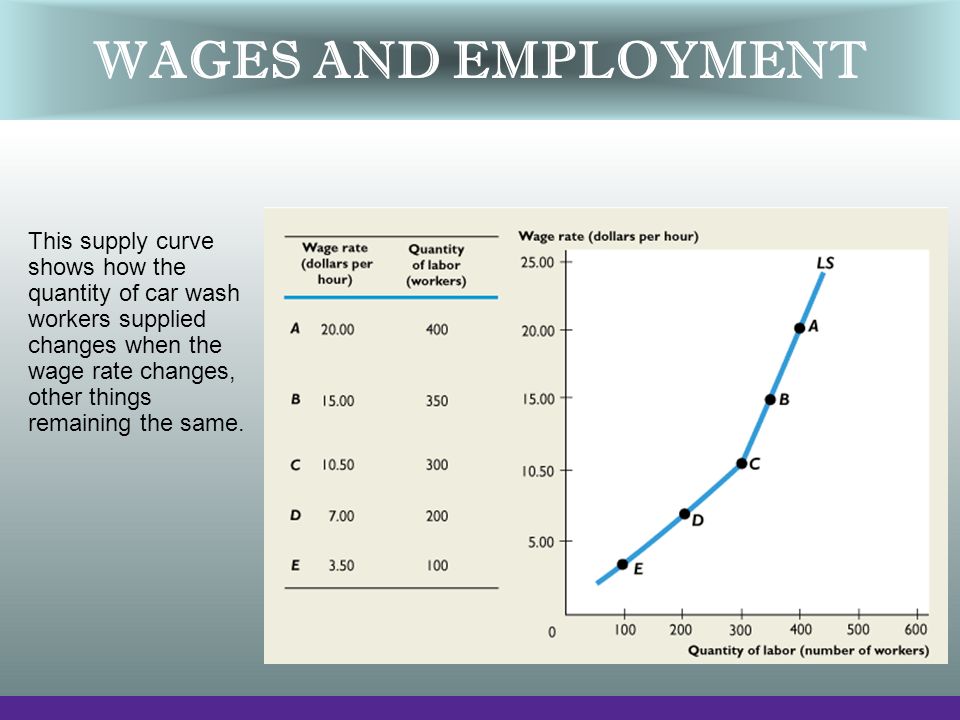 WAGES AND EMPLOYMENT

This supply curve shows how the quantity of car wash workers supplied changes when the wage rate changes, other things remaining the same.

| | Wage rate (dollars per hour) | Quantity of labor (workers) |
|---|---|---|
| A | 20.00 | 400 |
| B | 15.00 | 350 |
| C | 10.50 | 300 |
| D | 7.00 | 200 |
| E | 3.50 | 100 |

Wage rate (dollars per hour)
25.00
20.00
15.00
10.50
5.00
0
LS
A
B
C
D
E
100 200 300 400 500 600
Quantity of labor (number of workers)